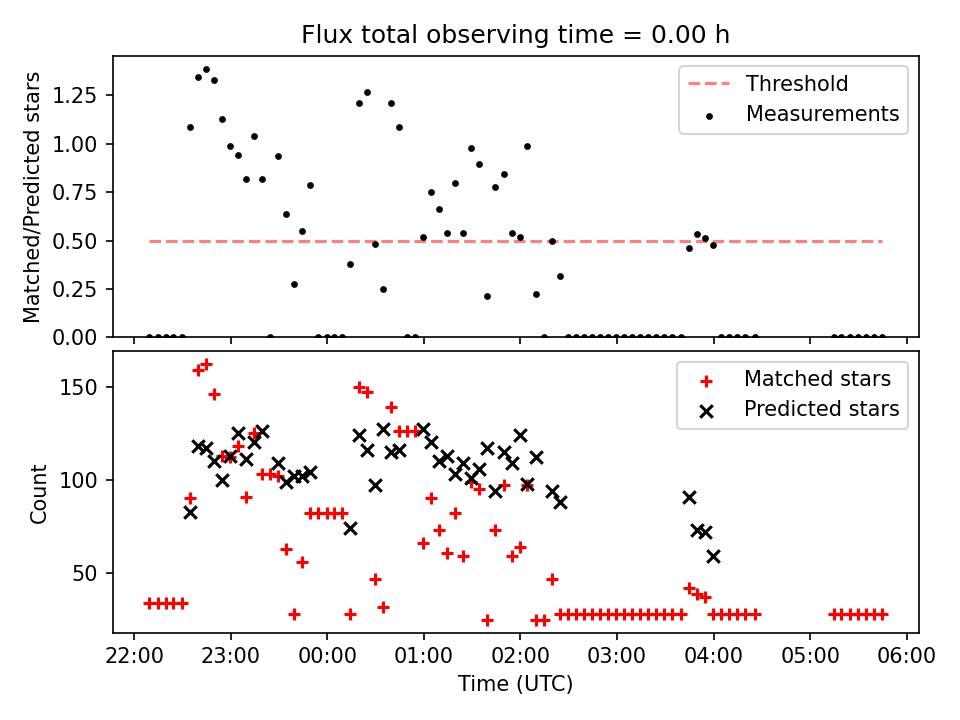 Flux total observing time = 0.00 h

Matched/Predicted stars

1.25
1.00
0.75
0.50
0.25
0.00

Threshold
Measurements

Count

150
100
50

Matched stars
Predicted stars

22:00
23:00
00:00
01:00
02:00
03:00
04:00
05:00
06:00

Time (UTC)